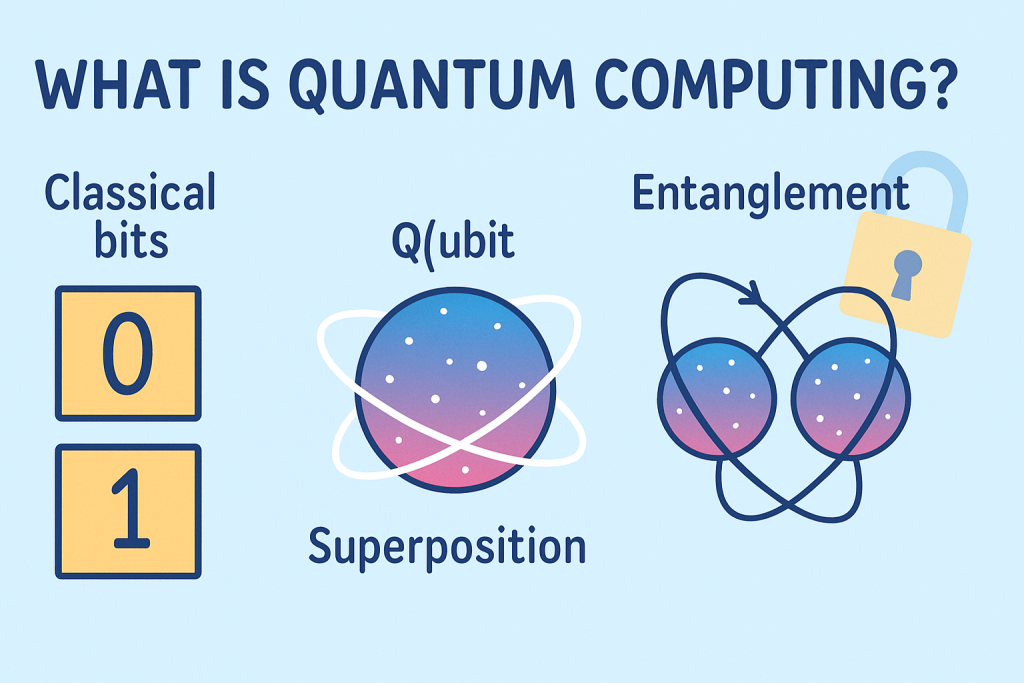 WHAT IS QUANTUM COMPUTING?

Classical bits

0

1

Q(ubit

Superposition

Entanglement